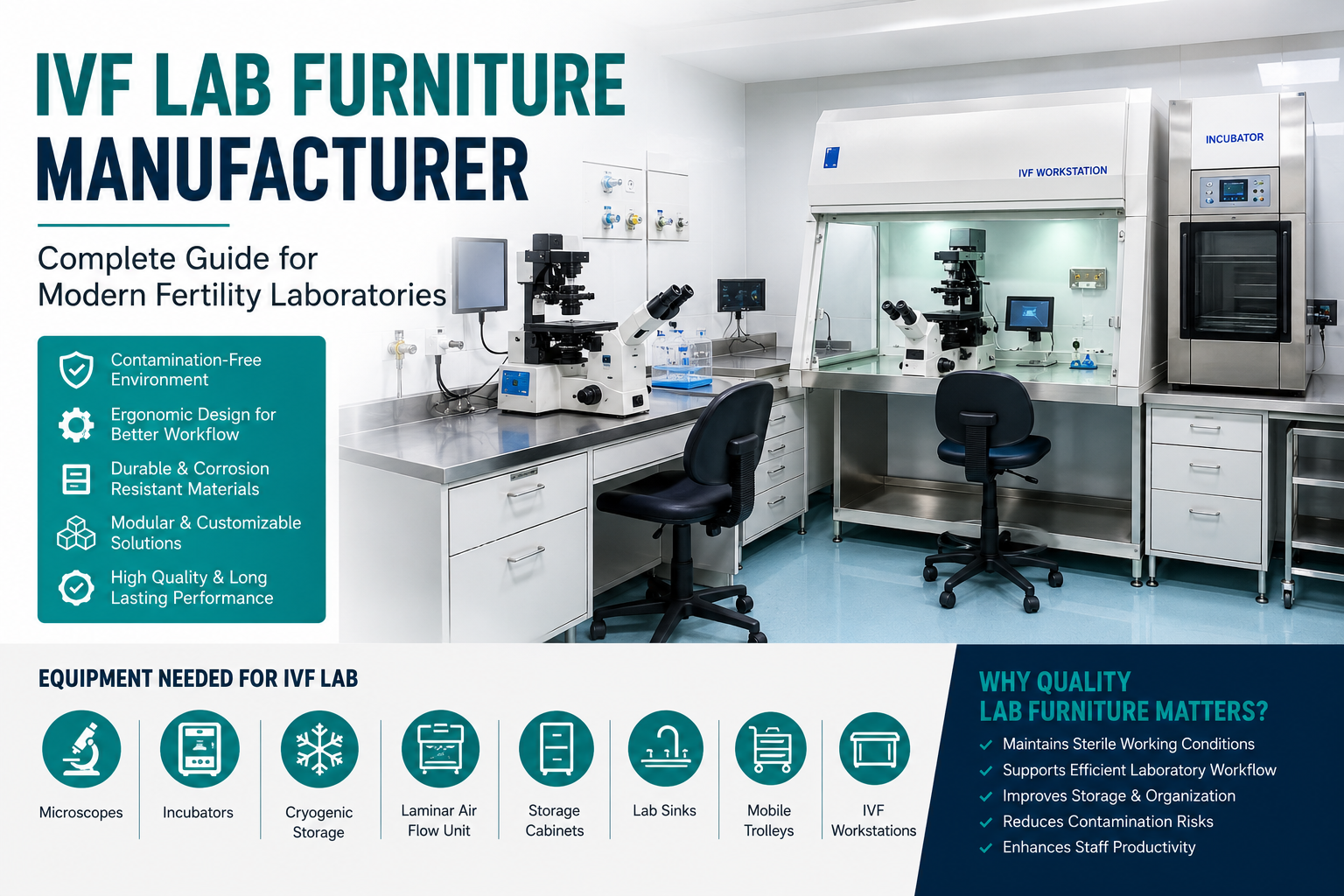 IVF LAB FURNITURE MANUFACTURER

Complete Guide for Modern Fertility Laboratories

Contamination-Free Environment

Ergonomic Design for Better Workflow

Durable & Corrosion Resistant Materials

Modular & Customizable Solutions

High Quality & Long Lasting Performance

IVF WORKSTATION

INCUBATOR

EQUIPMENT NEEDED FOR IVF LAB

Microscopes

Incubators

Cryogenic Storage

Laminar Air Flow Unit

Storage Cabinets

Lab Sinks

Mobile Trolleys

IVF Workstations

WHY QUALITY LAB FURNITURE MATTERS?

Maintains Sterile Working Conditions

Supports Efficient Laboratory Workflow

Improves Storage & Organization

Reduces Contamination Risks

Enhances Staff Productivity